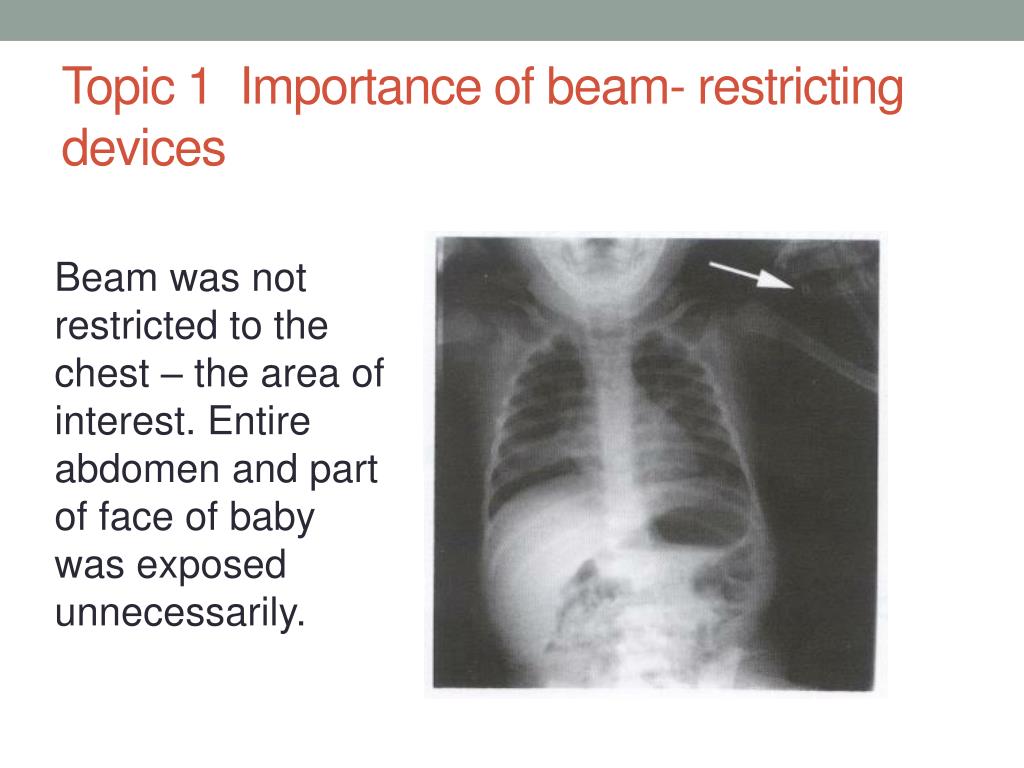 Topic 1 Importance of beam- restricting devices

Beam was not restricted to the chest – the area of interest. Entire abdomen and part of face of baby was exposed unnecessarily.